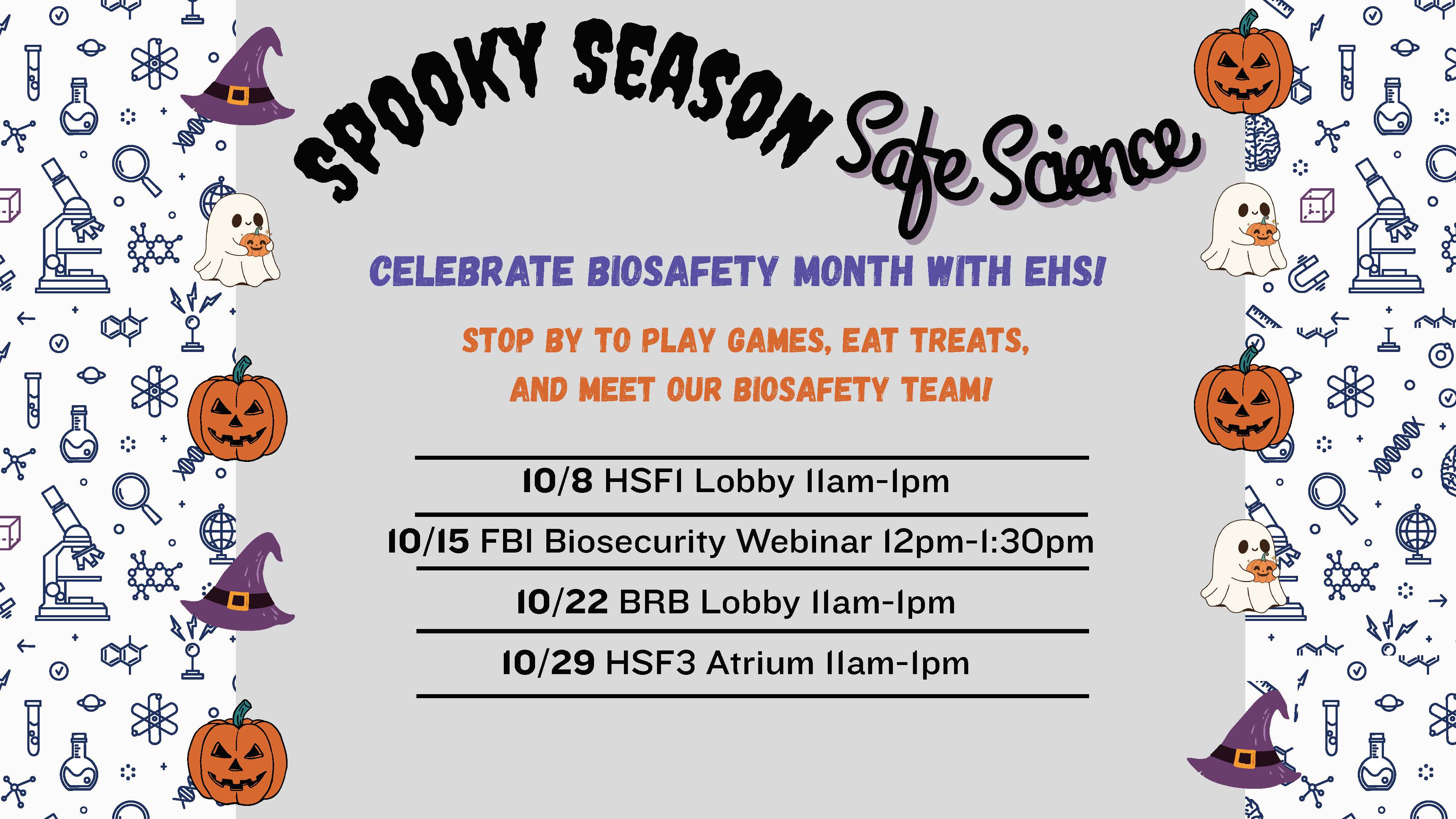 SPOOKY SEASON Safe Science

CELEBRATE BIOSAFETY MONTH WITH EHS!

STOP BY TO PLAY GAMES, EAT TREATS, AND MEET OUR BIOSAFETY TEAM!

10/8 HSF1 Lobby 11am-1pm

10/15 FBI Biosecurity Webinar 12pm-1:30pm

10/22 BRB Lobby 11am-1pm

10/29 HSF3 Atrium 11am-1pm